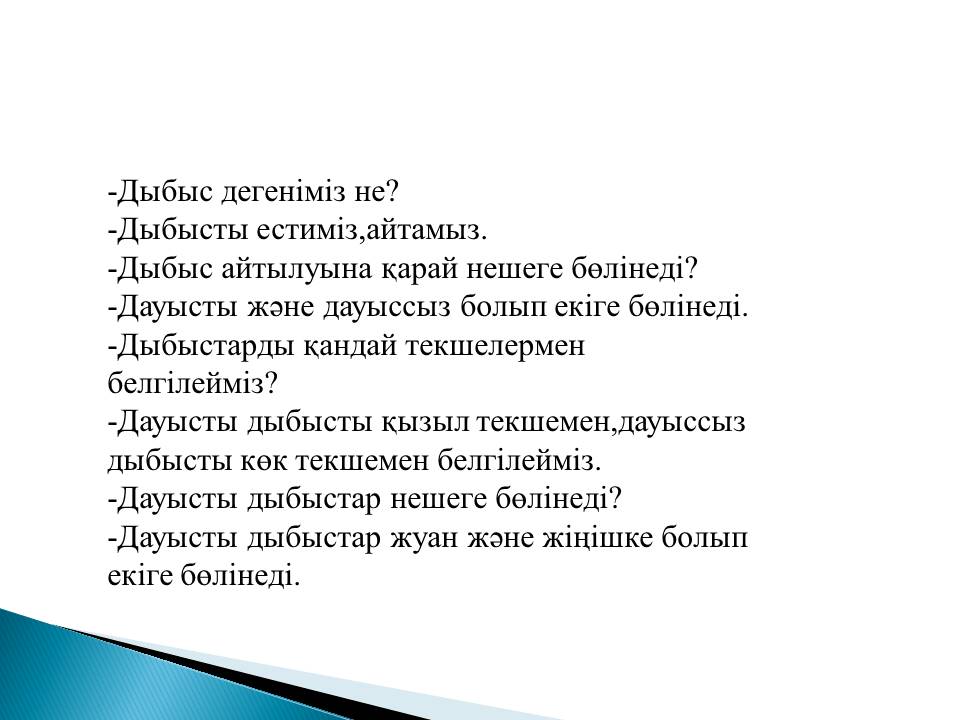 -Дыбыс дегеніміз не?
-Дыбысты естиміз,айтамыз.
-Дыбыс айтылуына қарай нешеге бөлінеді?
-Дауысты және дауыссыз болып екіге бөлінеді.
-Дыбыстарды қандай текшелермен белгілейміз?
-Дауысты дыбысты қызыл текшемен,дауыссыз дыбысты көк текшемен белгілейміз.
-Дауысты дыбыстар нешеге бөлінеді?
-Дауысты дыбыстар жуан және жіңішке болып екіге бөлінеді.